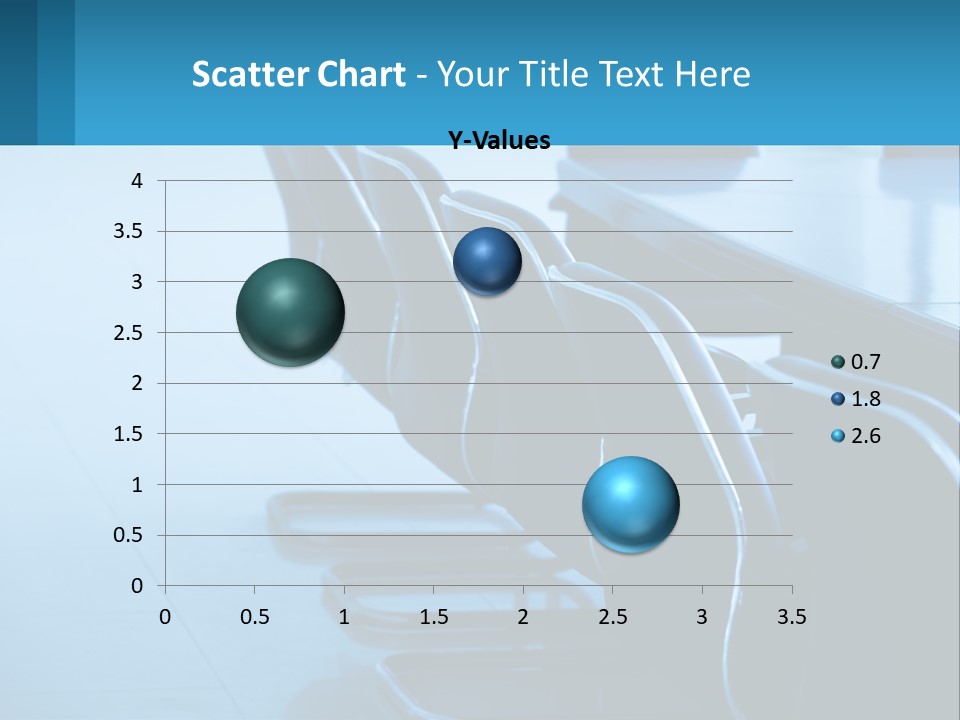 Scatter Chart - Your Title Text Here

Y-Values

4
3.5
3
2.5
2
1.5
1
0.5
0

0 0.5 1 1.5 2 2.5 3 3.5

0.7
1.8
2.6